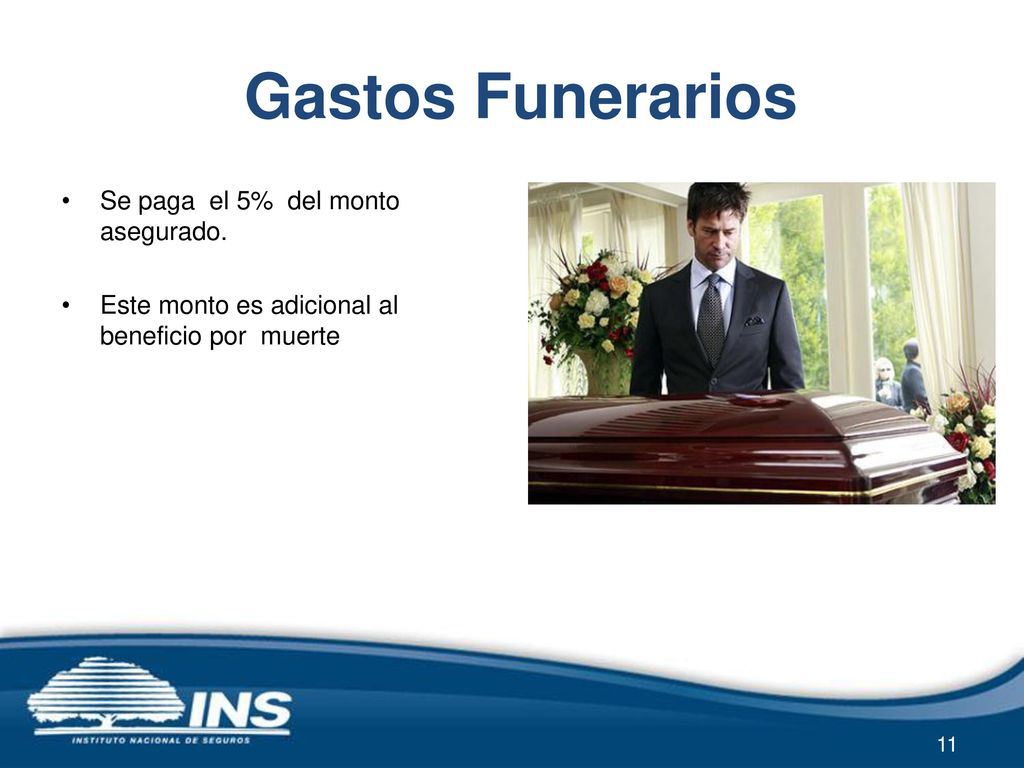 Gastos Funerarios

• Se paga el 5% del monto asegurado.

• Este monto es adicional al beneficio por muerte

INS
INSTITUTO NACIONAL DE SEGUROS

11